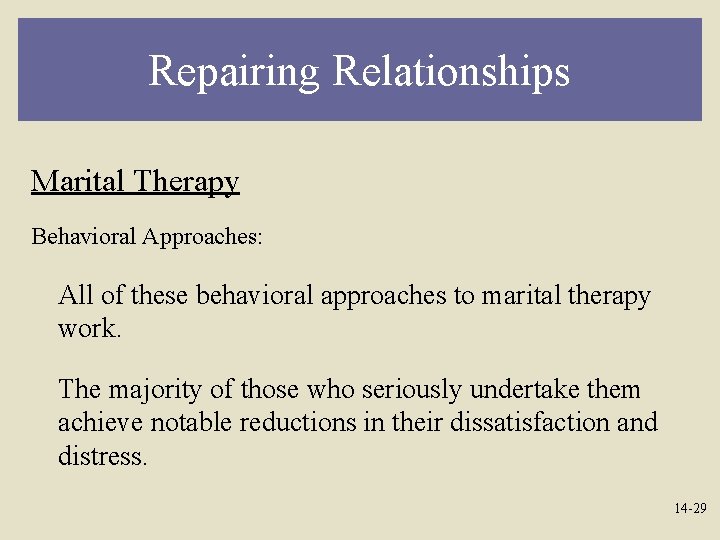 Repairing Relationships

Marital Therapy

Behavioral Approaches:

All of these behavioral approaches to marital therapy work.

The majority of those who seriously undertake them achieve notable reductions in their dissatisfaction and distress.

14-29